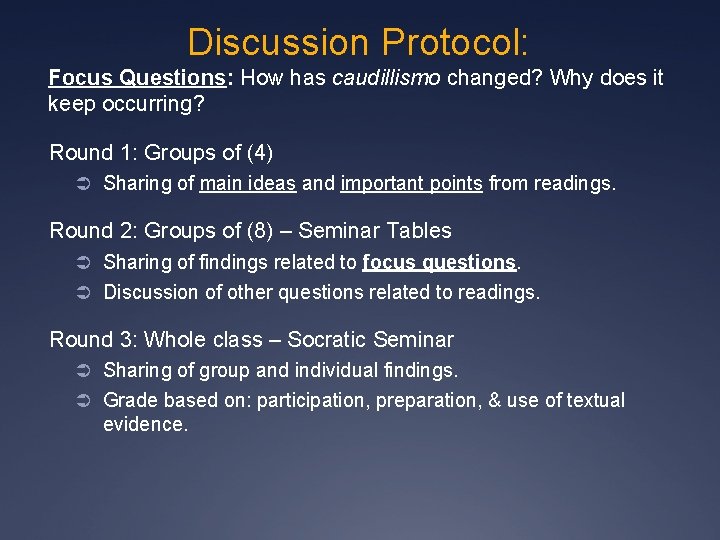 Discussion Protocol:

Focus Questions: How has caudillismo changed? Why does it keep occurring?

Round 1: Groups of (4)

➲ Sharing of main ideas and important points from readings.

Round 2: Groups of (8) – Seminar Tables

➲ Sharing of findings related to focus questions.

➲ Discussion of other questions related to readings.

Round 3: Whole class – Socratic Seminar

➲ Sharing of group and individual findings.

➲ Grade based on: participation, preparation, & use of textual evidence.